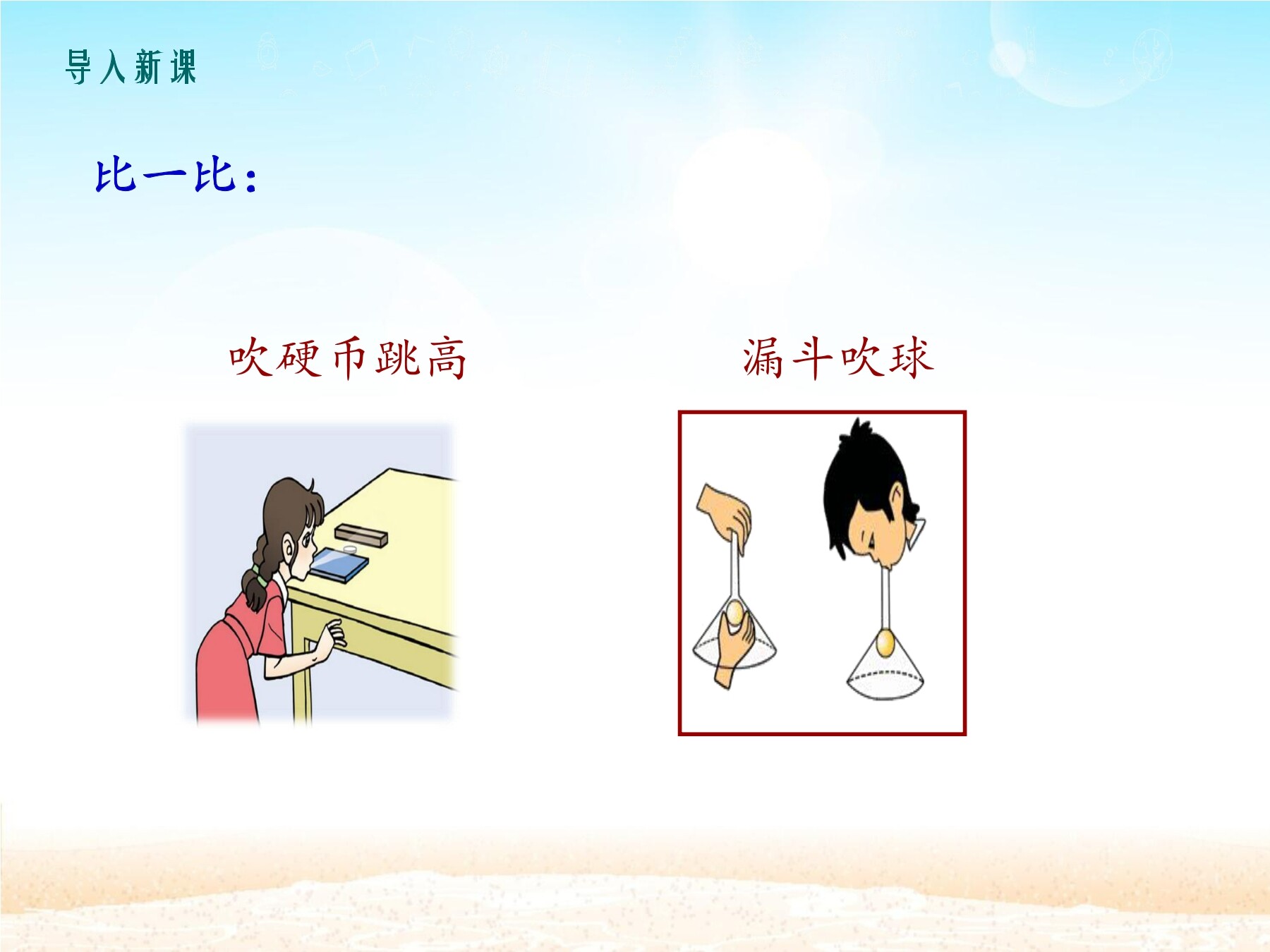 导入新课

比一比：

吹硬币跳高

漏斗吹球